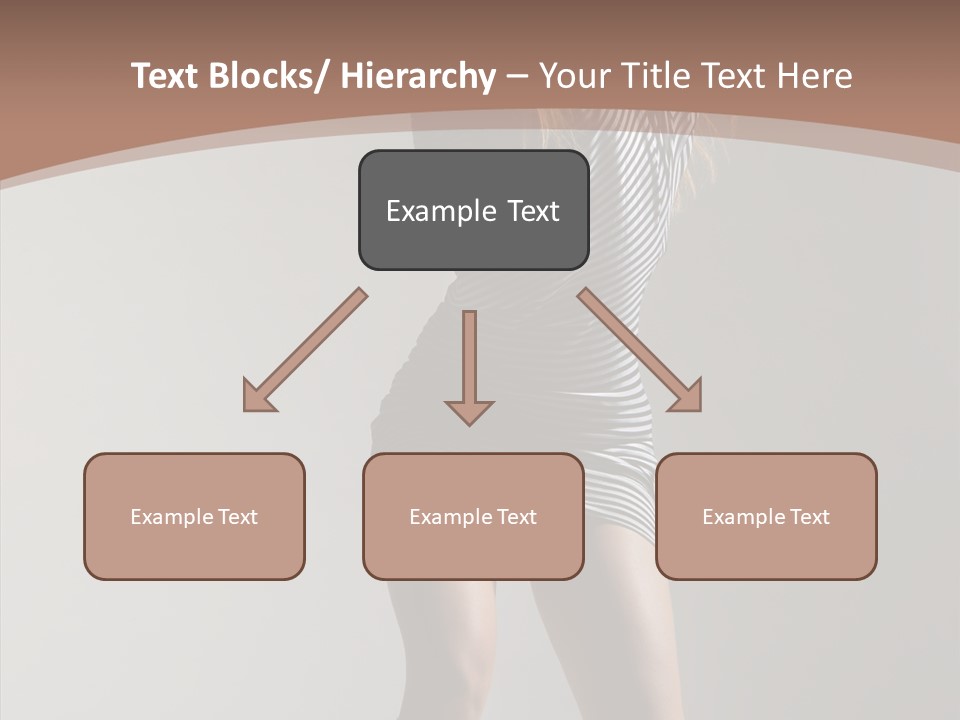 Text Blocks/ Hierarchy – Your Title Text Here

Example Text

Example Text

Example Text

Example Text